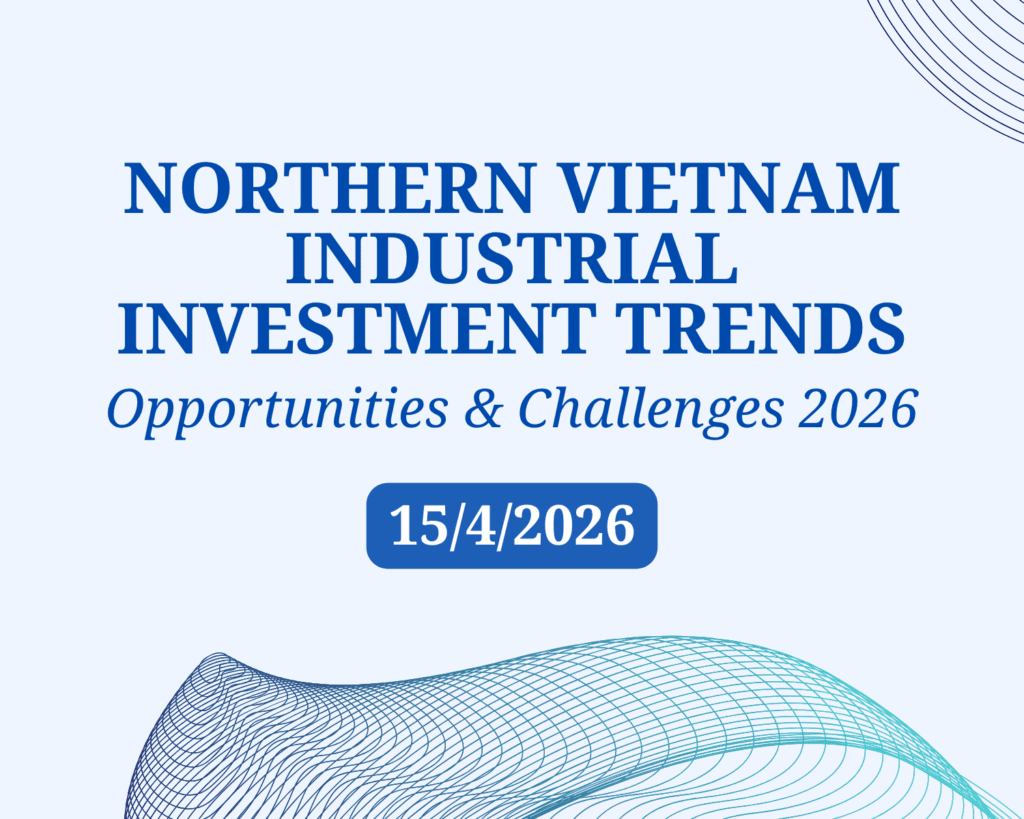 NORTHERN VIETNAM INDUSTRIAL INVESTMENT TRENDS

Opportunities & Challenges 2026

15/4/2026